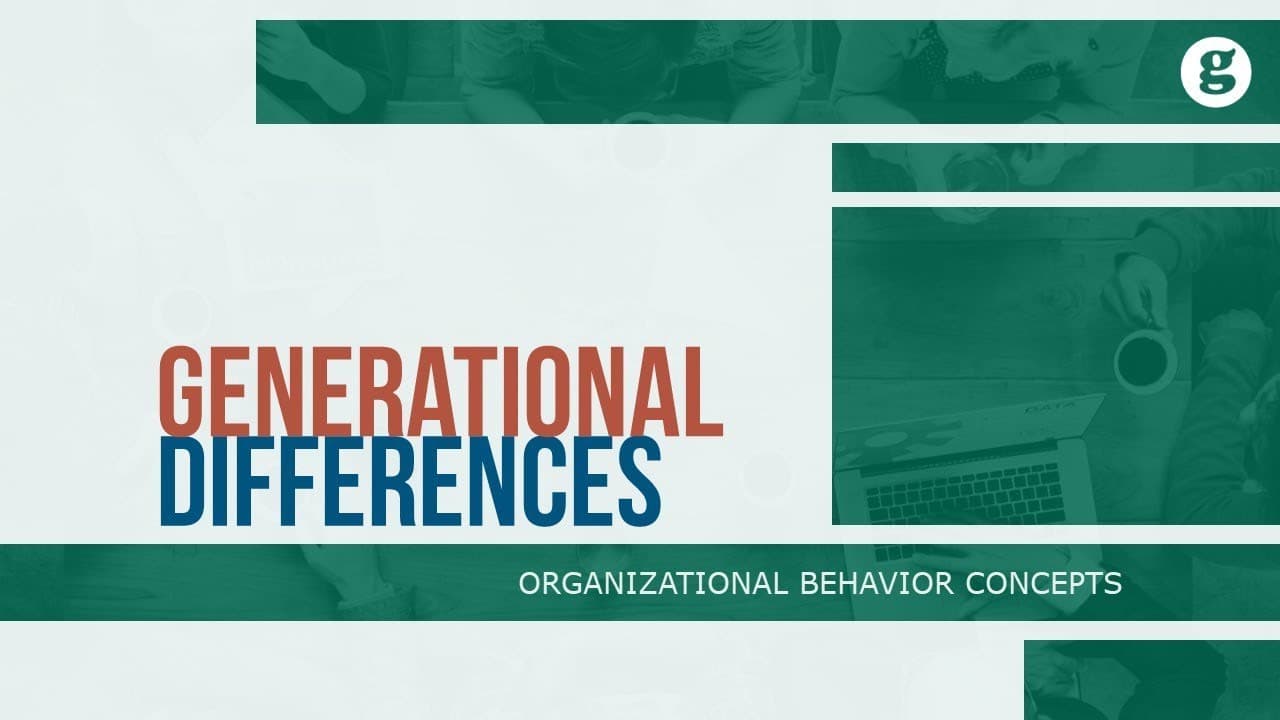 g

GENERATIONAL DIFFERENCES

ORGANIZATIONAL BEHAVIOR CONCEPTS